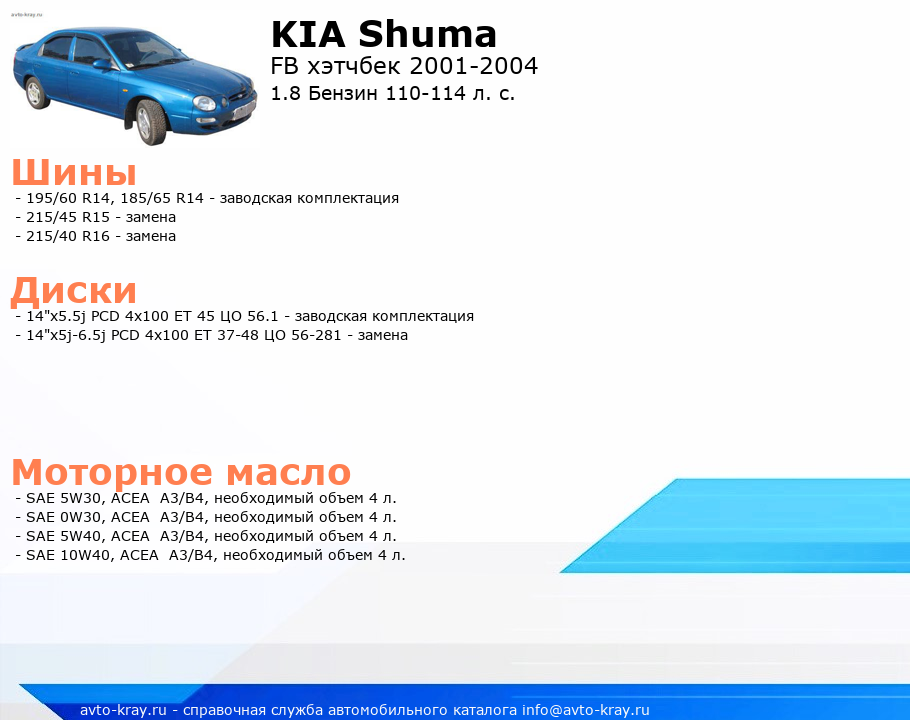 avto-kray.ru

KIA Shuma
FB хэтчбек 2001-2004
1.8 Бензин 110-114 л. с.

Шины
- 195/60 R14, 185/65 R14 - заводская комплектация
- 215/45 R15 - замена
- 215/40 R16 - замена

Диски
- 14"x5.5j PCD 4x100 ET 45 ЦО 56.1 - заводская комплектация
- 14"x5j-6.5j PCD 4x100 ET 37-48 ЦО 56-281 - замена

Моторное масло
- SAE 5W30, ACEA A3/B4, необходимый объем 4 л.
- SAE 0W30, ACEA A3/B4, необходимый объем 4 л.
- SAE 5W40, ACEA A3/B4, необходимый объем 4 л.
- SAE 10W40, ACEA A3/B4, необходимый объем 4 л.

avto-kray.ru - справочная служба автомобильного каталога info@avto-kray.ru